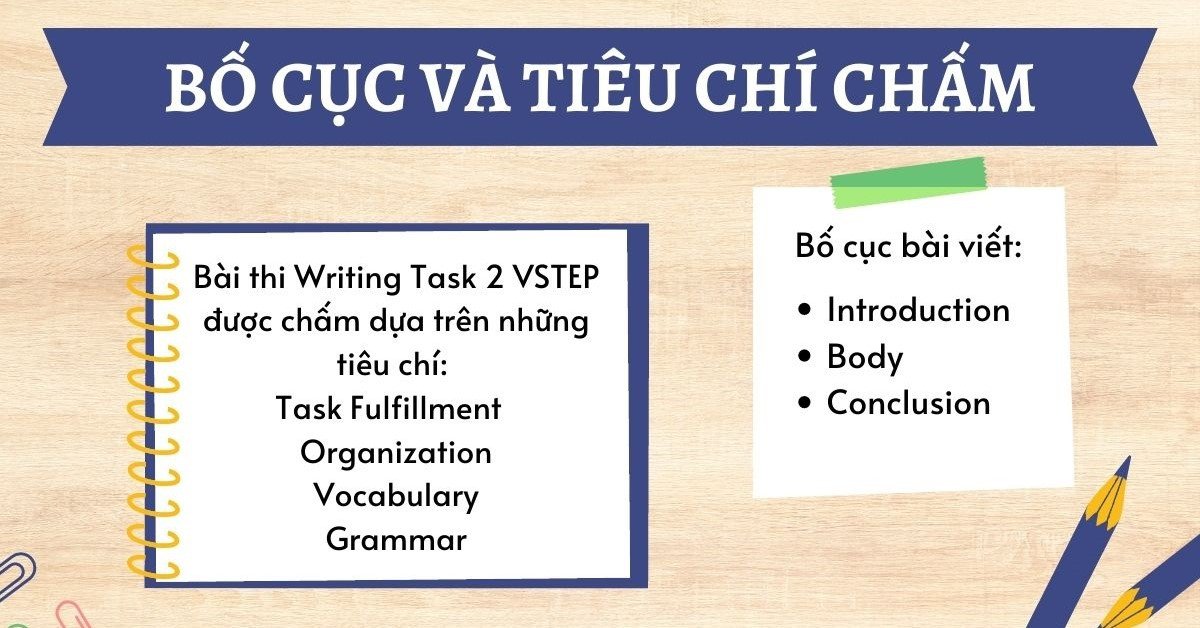 BỐ CỤC VÀ TIÊU CHÍ CHẤM

Bài thi Writing Task 2 VSTEP được chấm dựa trên những tiêu chí:
Task Fulfillment
Organization
Vocabulary
Grammar

Bố cục bài viết:
• Introduction
• Body
• Conclusion